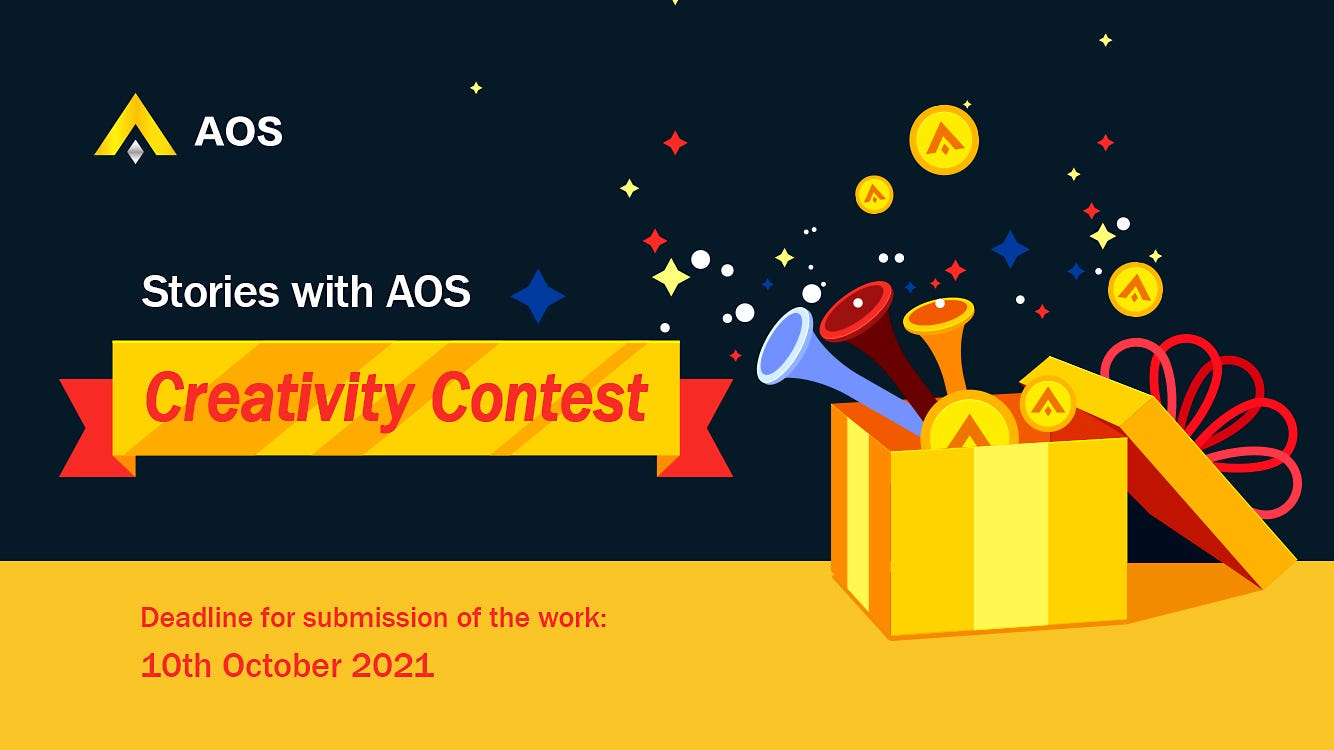 AOS

Stories with AOS

Creativity Contest

Deadline for submission of the work:
10th October 2021